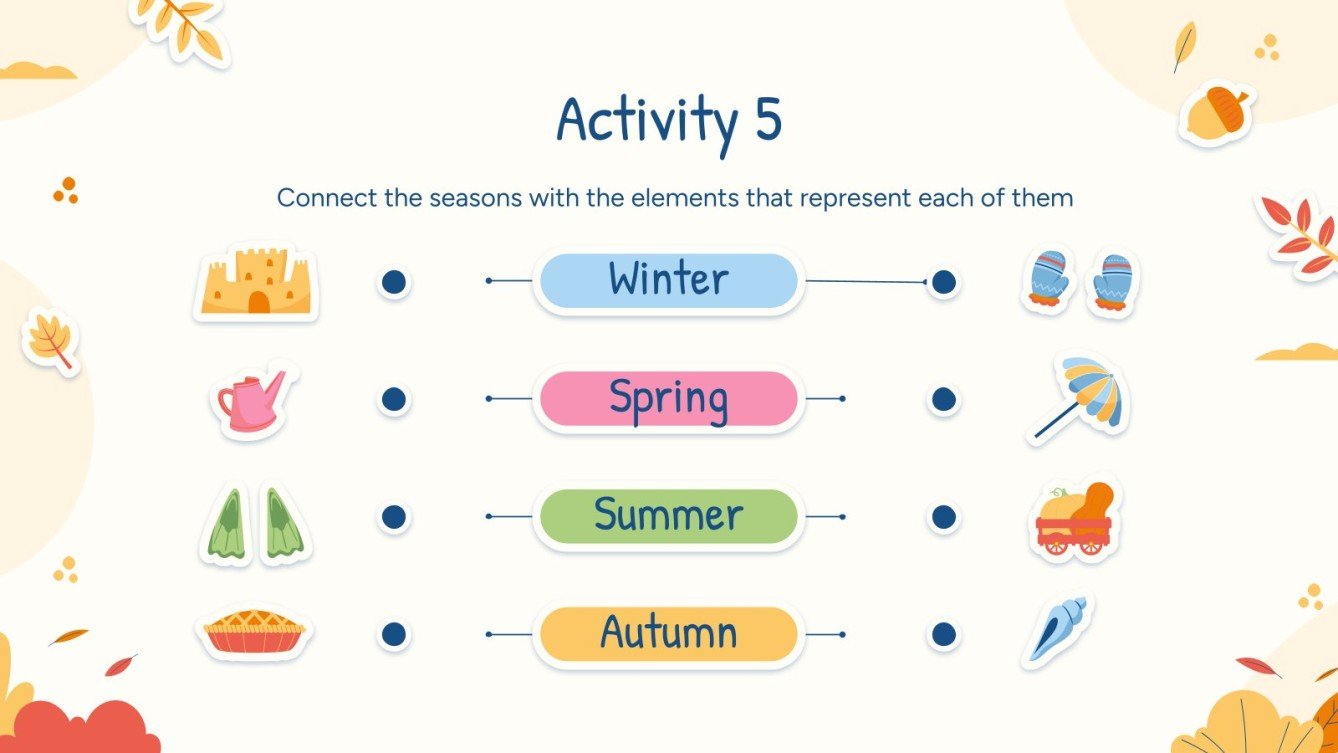 Activity 5

Connect the seasons with the elements that represent each of them

Winter

Spring

Summer

Autumn